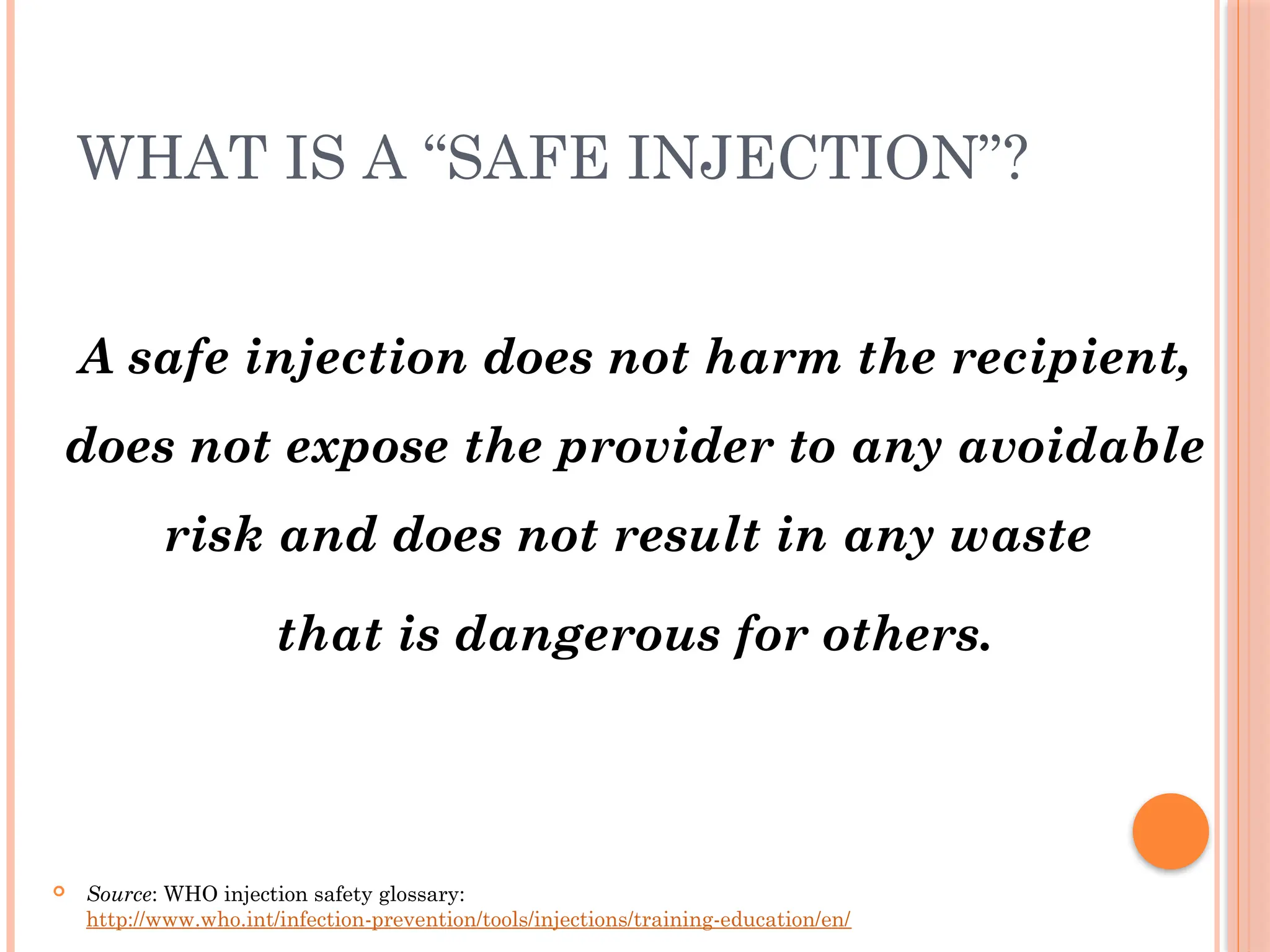 WHAT IS A “SAFE INJECTION”?

A safe injection does not harm the recipient, does not expose the provider to any avoidable risk and does not result in any waste that is dangerous for others.

Source: WHO injection safety glossary: http://www.who.int/infection-prevention/tools/injections/training-education/en/